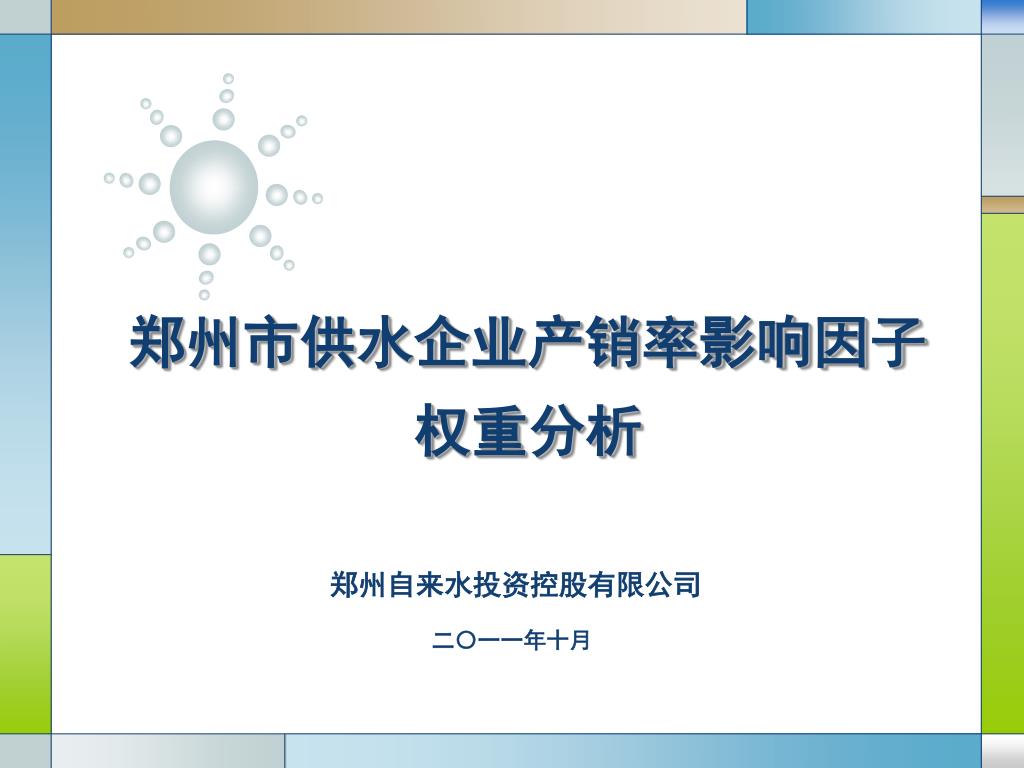 郑州市供水企业产销率影响因子权重分析

郑州自来水投资控股有限公司

二〇一一年十月